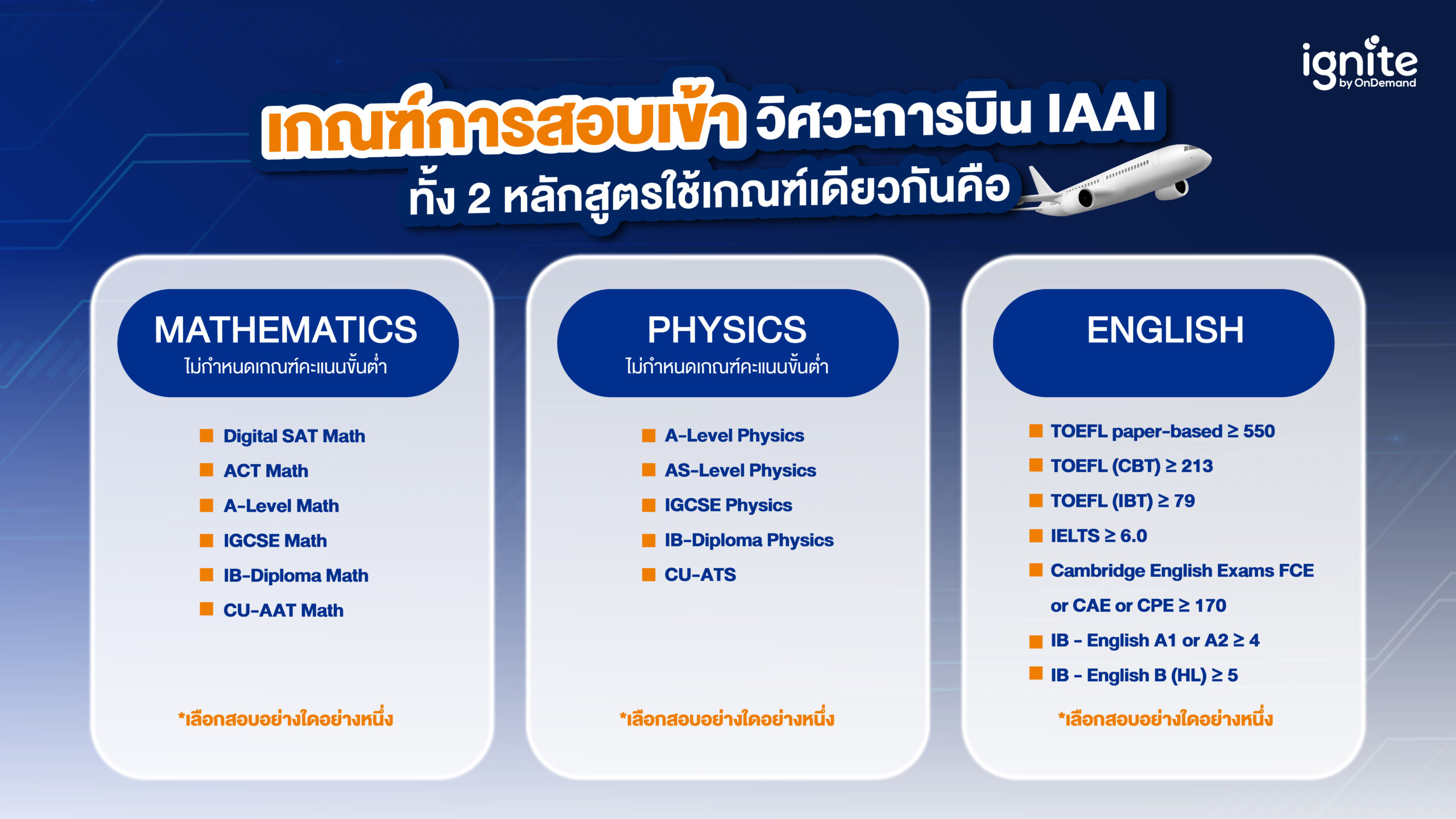 ignite by OnDemand

เกณฑ์การสอบเข้า วิศวะการบิน IAAI ทั้ง 2 หลักสูตรใช้เกณฑ์เดียวกันคือ

MATHEMATICS
ไม่กำหนดเกณฑ์คะแนนขั้นต่ำ

Digital SAT Math
ACT Math
A-Level Math
IGCSE Math
IB-Diploma Math
CU-AAT Math

*เลือกสอบอย่างใดอย่างหนึ่ง

PHYSICS
ไม่กำหนดเกณฑ์คะแนนขั้นต่ำ

A-Level Physics
AS-Level Physics
IGCSE Physics
IB-Diploma Physics
CU-ATS

*เลือกสอบอย่างใดอย่างหนึ่ง

ENGLISH

TOEFL paper-based ≥ 550
TOEFL (CBT) ≥ 213
TOEFL (IBT) ≥ 79
IELTS ≥ 6.0
Cambridge English Exams FCE or CAE or CPE ≥ 170
IB - English A1 or A2 ≥ 4
IB - English B (HL) ≥ 5

*เลือกสอบอย่างใดอย่างหนึ่ง